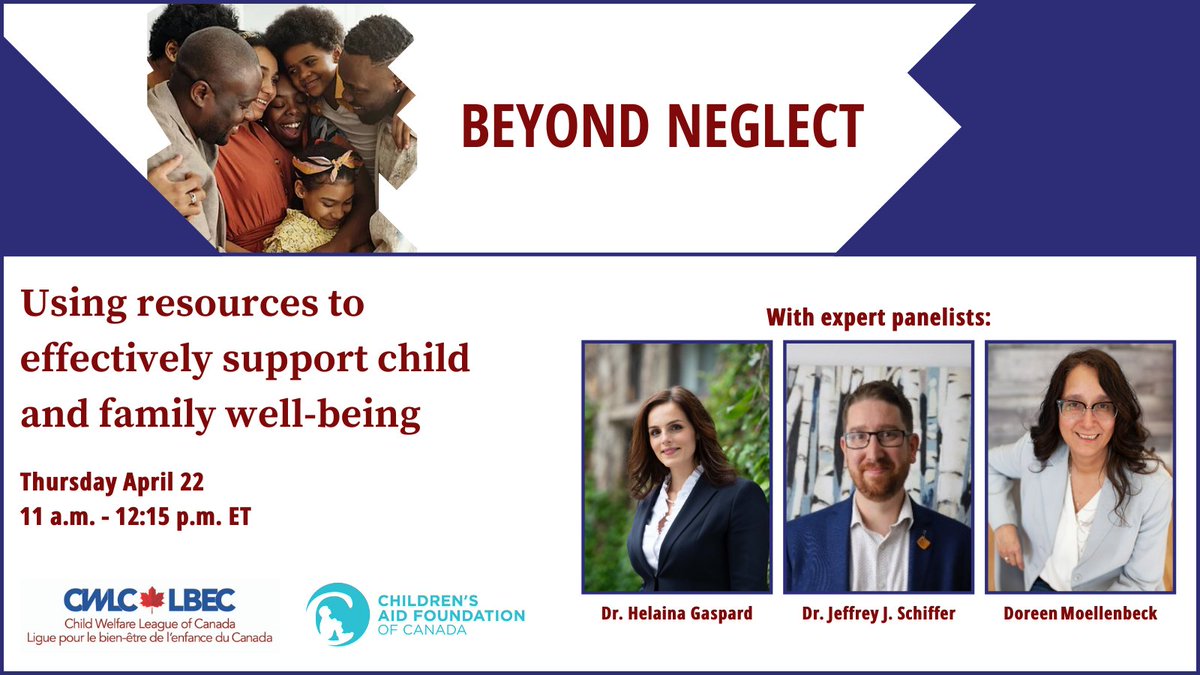 BEYOND NEGLECT

Using resources to effectively support child and family well-being

Thursday April 22
11 a.m. - 12:15 p.m. ET

CWLC LBEC
Child Welfare League of Canada
Ligue pour le bien-être de l'enfance du Canada

CHILDREN'S AID FOUNDATION OF CANADA

With expert panelists:

Dr. Helaina Gaspard

Dr. Jeffrey J. Schiffer

Doreen Moellenbeck